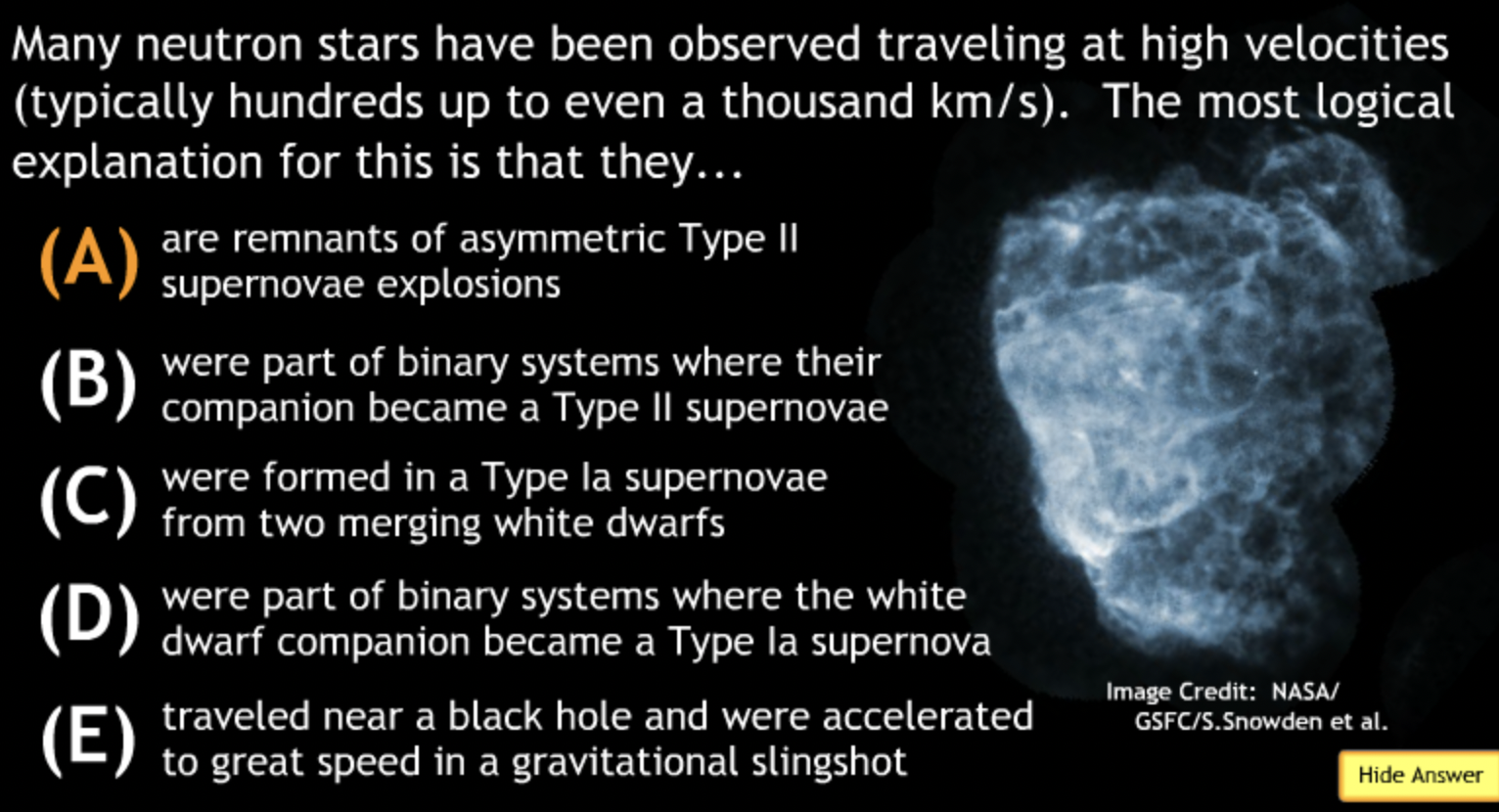 Many neutron stars have been observed traveling at high velocities (typically hundreds up to even a thousand km/s). The most logical explanation for this is that they...

(A) are remnants of asymmetric Type II supernovae explosions

(B) were part of binary systems where their companion became a Type II supernovae

(C) were formed in a Type Ia supernovae from two merging white dwarfs

(D) were part of binary systems where the white dwarf companion became a Type Ia supernova

(E) traveled near a black hole and were accelerated to great speed in a gravitational slingshot

Image Credit: NASA/ GSFC/S.Snowden et al.

Hide Answer